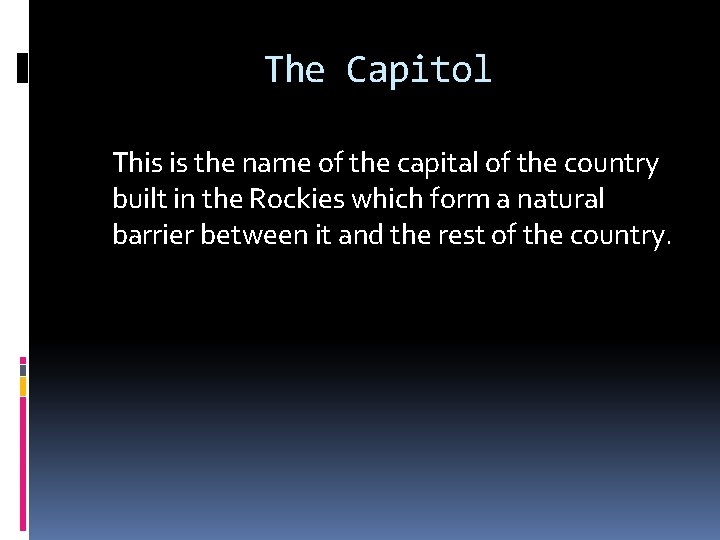 The Capitol

This is the name of the capital of the country built in the Rockies which form a natural barrier between it and the rest of the country.